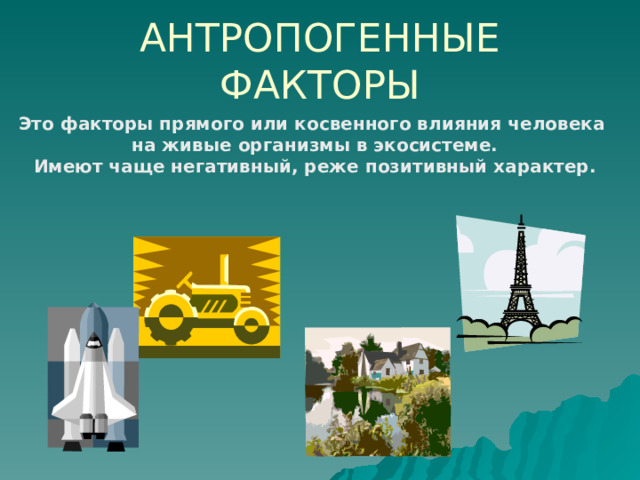 АНТРОПОГЕННЫЕ ФАКТОРЫ

Это факторы прямого или косвенного влияния человека на живые организмы в экосистеме.
Имеют чаще негативный, реже позитивный характер.